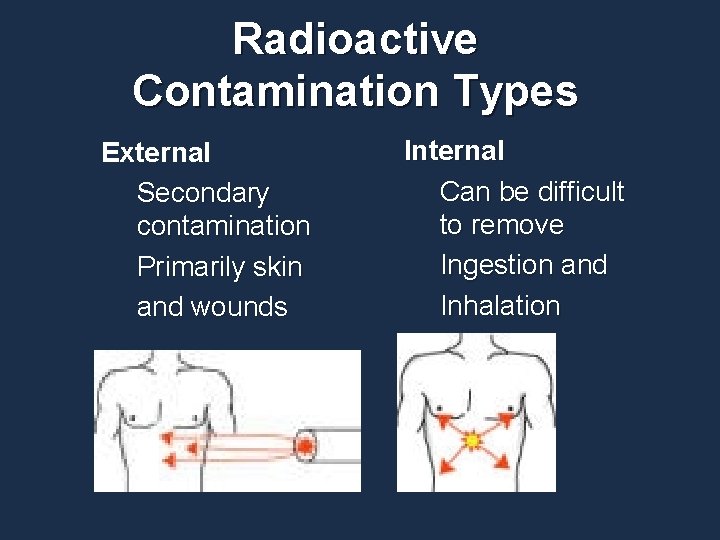 Radioactive Contamination Types

External

Secondary contamination

Primarily skin and wounds

Internal

Can be difficult to remove

Ingestion and Inhalation